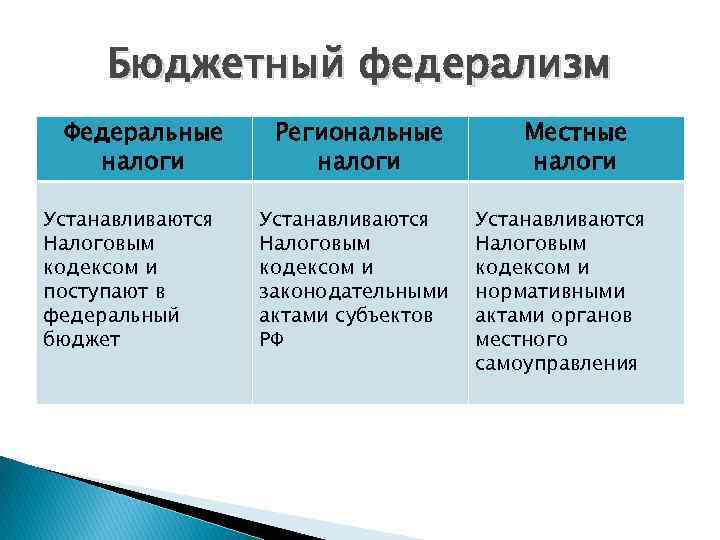 Бюджетный федерализм

| Федеральные налоги | Региональные налоги | Местные налоги |
|---|---|---|
| Устанавливаются Налоговым кодексом и поступают в федеральный бюджет | Устанавливаются Налоговым кодексом и законодательными актами субъектов РФ | Устанавливаются Налоговым кодексом и нормативными актами органов местного самоуправления |